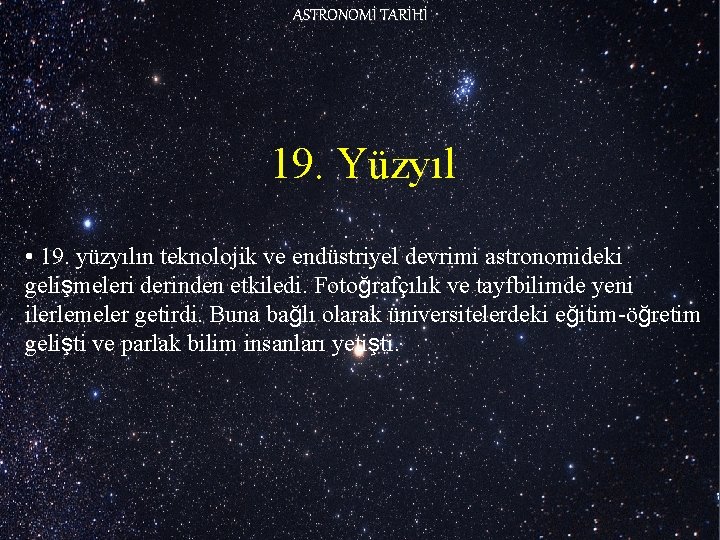 ASTRONOMİ TARİHİ

19. Yüzyıl

• 19. yüzyılın teknolojik ve endüstriyel devrimi astronomideki gelişmeleri derinden etkiledi. Fotoğrafçılık ve tayfbilimde yeni ilerlemeler getirdi. Buna bağlı olarak üniversitelerdeki eğitim-öğretim gelişti ve parlak bilim insanları yetişti.